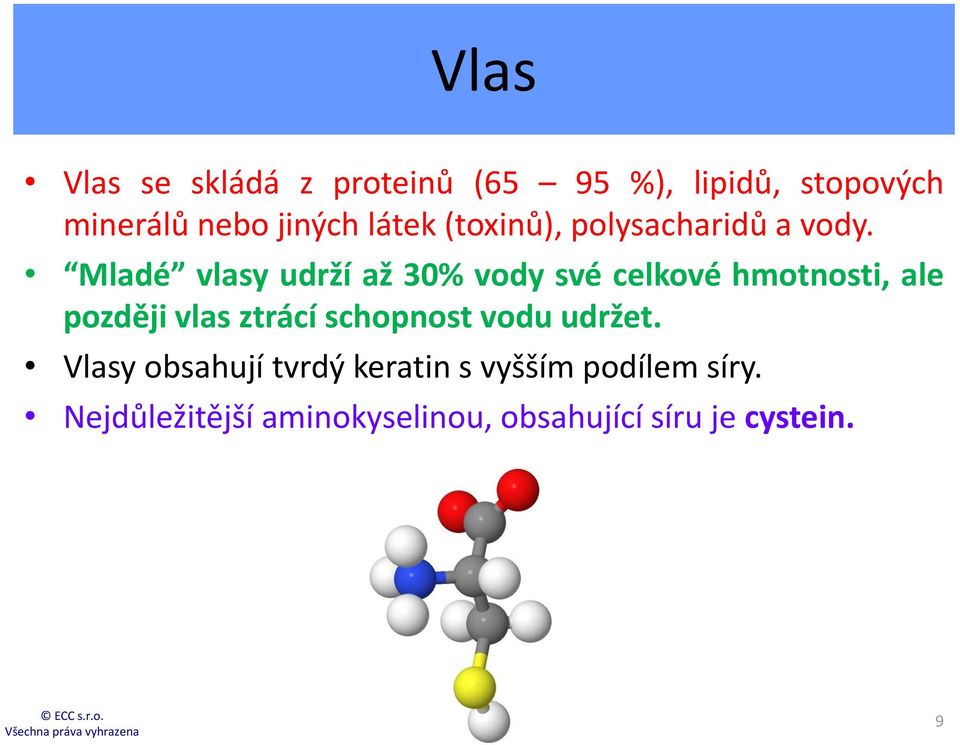 Vlas

• Vlas se skládá z proteinů (65 – 95 %), lipidů, stopových minerálů nebo jiných látek (toxinů), polysacharidů a vody.
• “Mladé” vlasy udrží až 30% vody své celkové hmotnosti, ale později vlas ztrácí schopnost vodu udržet.
• Vlasy obsahují tvrdý keratin s vyšším podílem síry.
• Nejdůležitější aminokyselinou, obsahující síru je cystein.

© ECC s.r.o.
Všechna práva vyhrazena

9